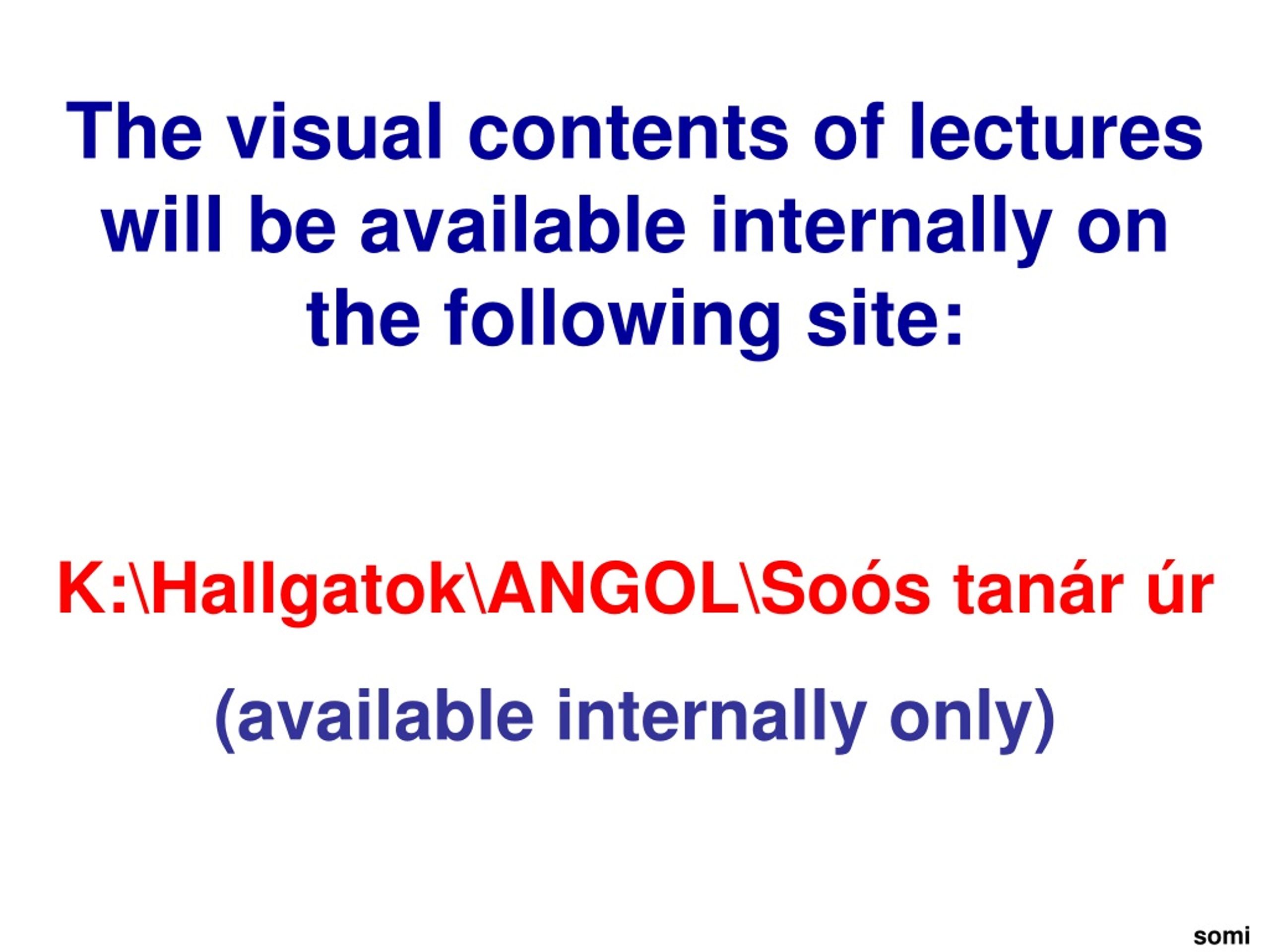 The visual contents of lectures will be available internally on the following site:

K:\Hallgatok\ANGOL\Soós tanár úr

(available internally only)

somi